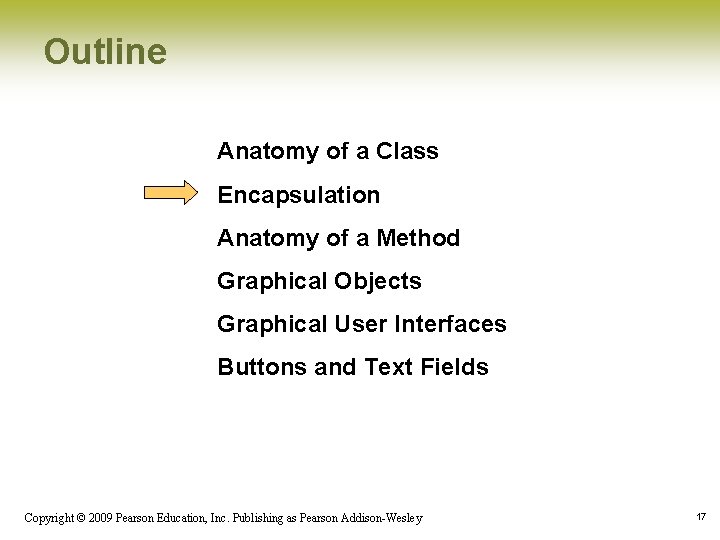 Outline

Anatomy of a Class

Encapsulation

Anatomy of a Method

Graphical Objects

Graphical User Interfaces

Buttons and Text Fields

Copyright © 2009 Pearson Education, Inc. Publishing as Pearson Addison-Wesley

17